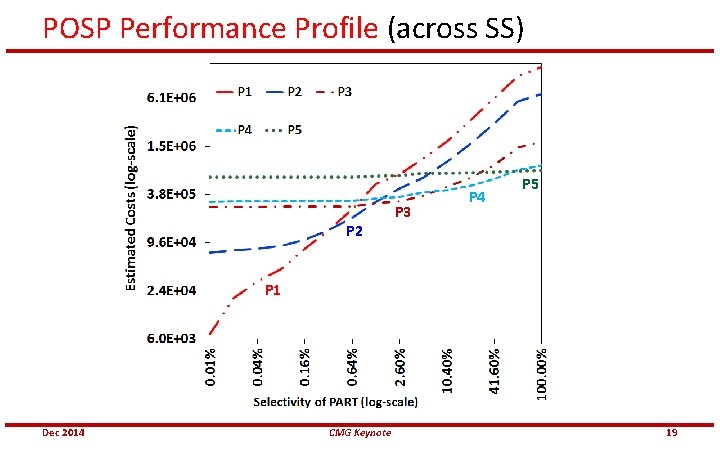 POSP Performance Profile (across SS)

P1 P2 P3 P4 P5

Estimated Costs (log-scale)

6.1E+06
1.5E+06
3.8E+05
9.6E+04
2.4E+04
6.0E+03

P1
P2
P3
P4
P5

0.01%
0.04%
0.16%
0.64%
2.60%
10.40%
41.60%
100.00%

Selectivity of PART (log-scale)

Dec 2014
CMG Keynote
19